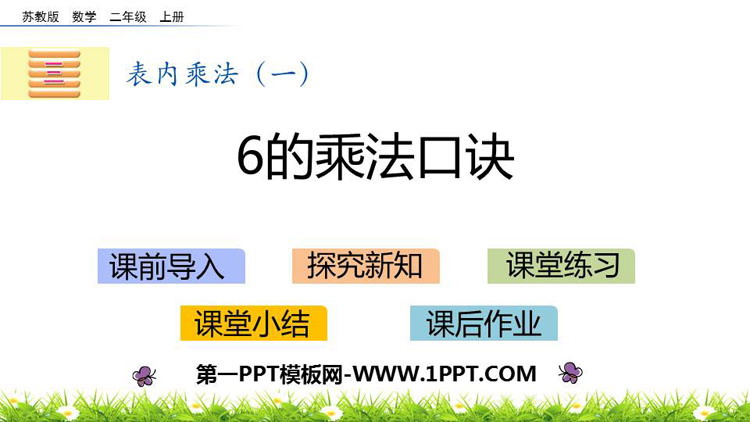 苏教版 数学 二年级 上册

三

表内乘法（一）

6的乘法口诀

课前导入

探究新知

课堂练习

课堂小结

课后作业

第一PPT模板网-WWW.1PPT.COM